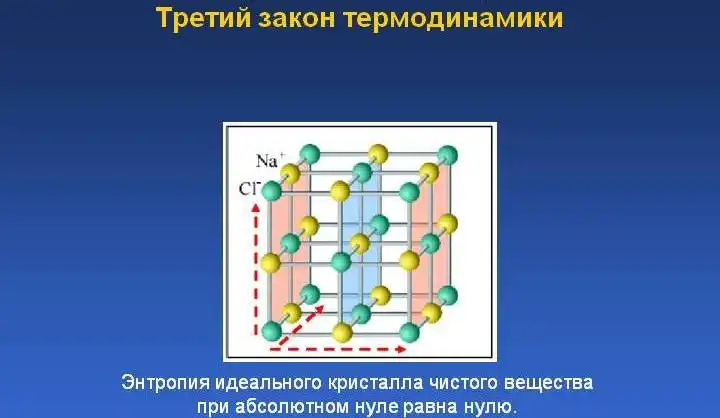 Третий закон термодинамики

$Na^+$

$Cl^-$

Энтропия идеального кристалла чистого вещества при абсолютном нуле равна нулю.